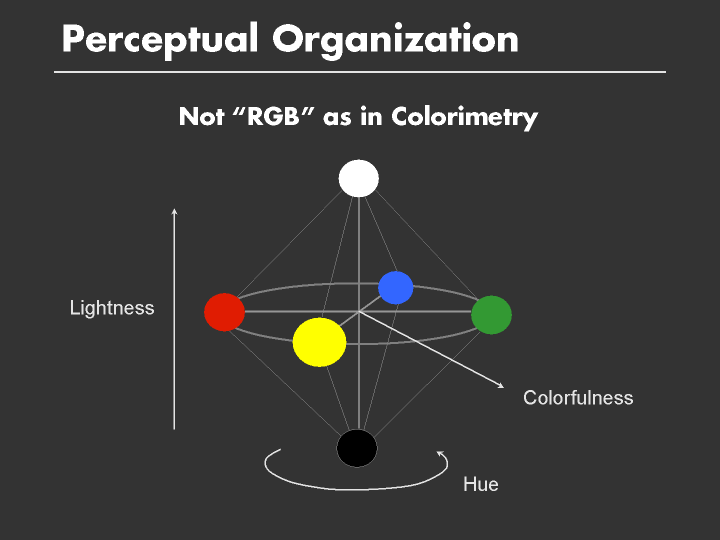 Perceptual Organization

Not “RGB” as in Colorimetry

Lightness

Colorfulness

Hue